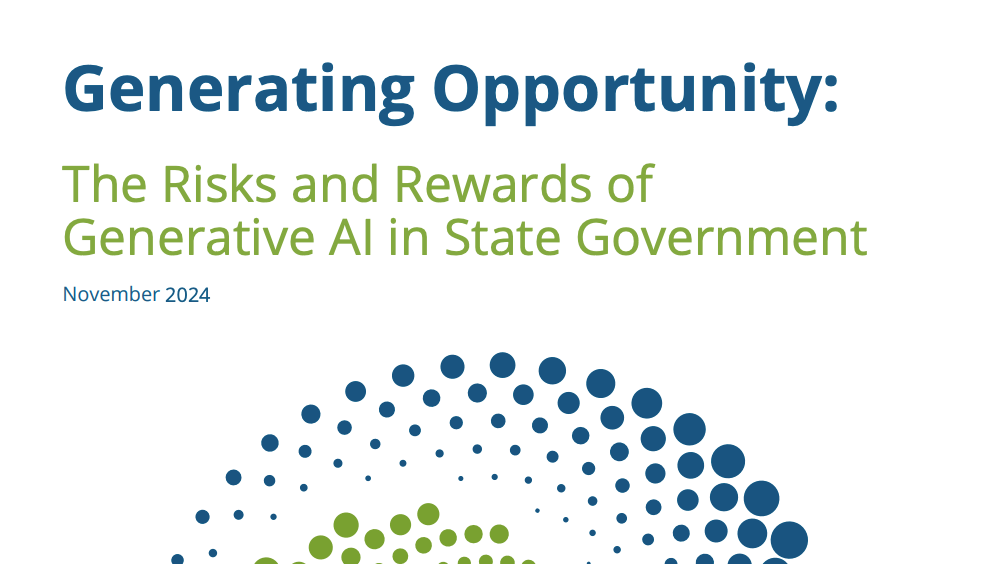 Generating Opportunity:

The Risks and Rewards of Generative AI in State Government

November 2024